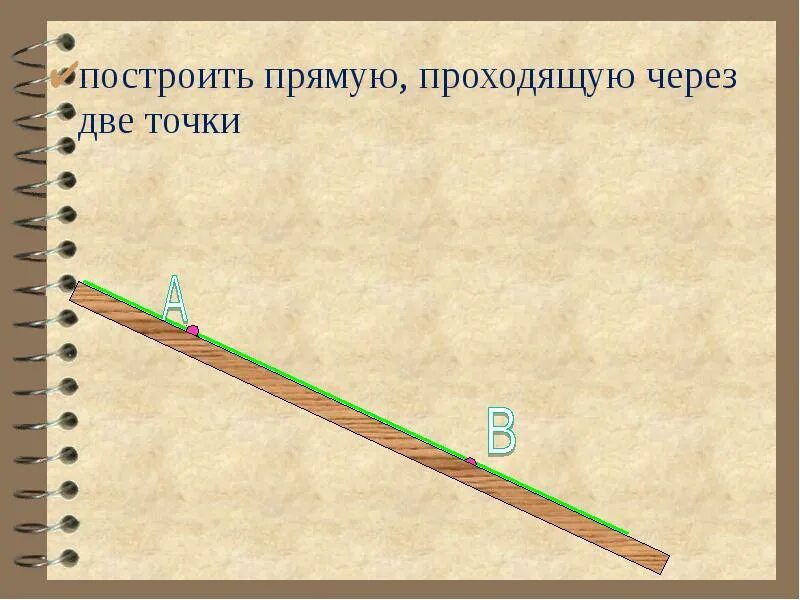 построить прямую, проходящую через две точки

A

B